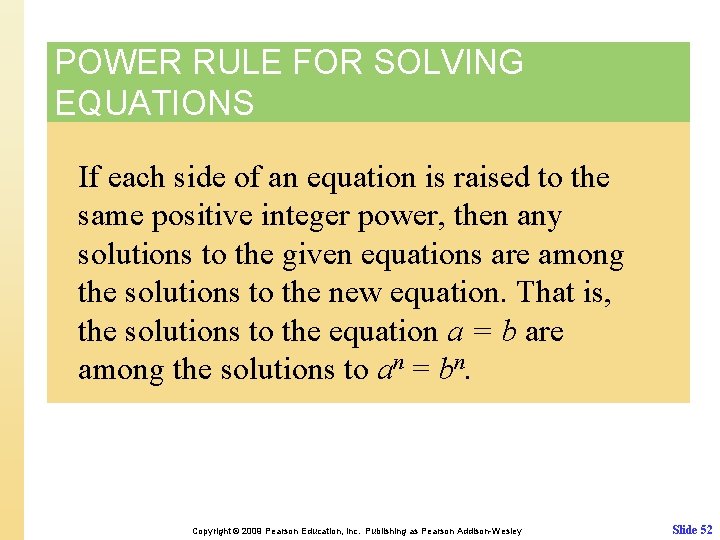 POWER RULE FOR SOLVING EQUATIONS

If each side of an equation is raised to the same positive integer power, then any solutions to the given equations are among the solutions to the new equation. That is, the solutions to the equation $a = b$ are among the solutions to $a^n = b^n$.

Copyright © 2009 Pearson Education, Inc. Publishing as Pearson Addison-Wesley

Slide 52